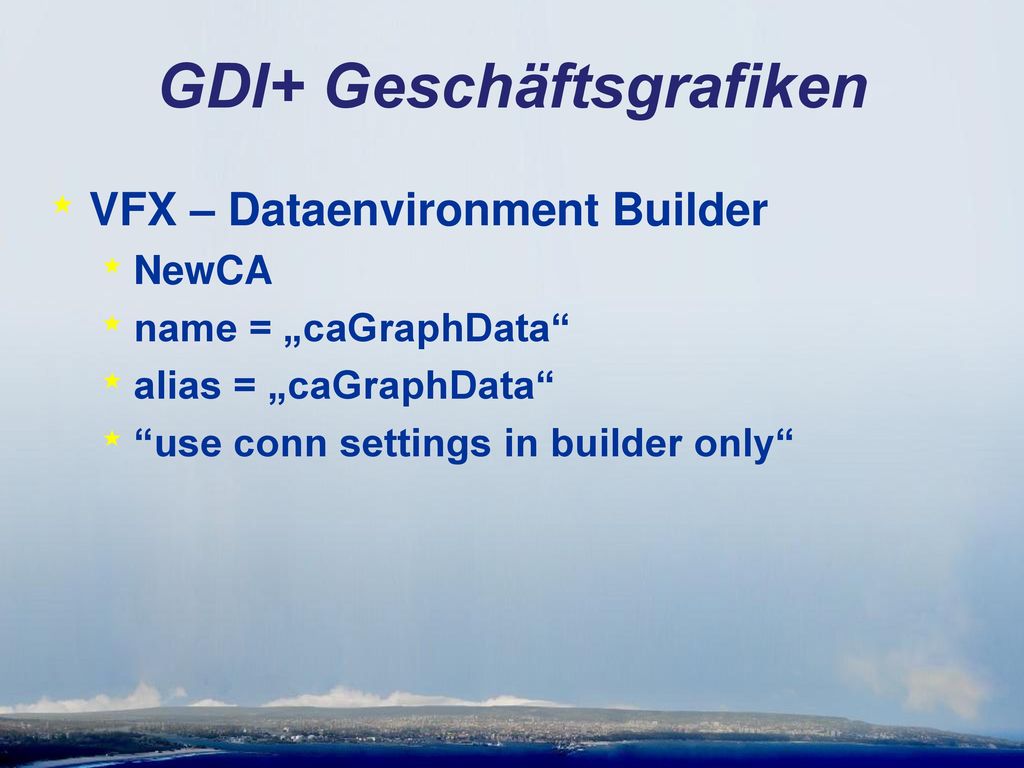 GDI+ Geschäftsgrafiken

VFX – Dataenvironment Builder
NewCA
name = „caGraphData“
alias = „caGraphData“
“use conn settings in builder only“